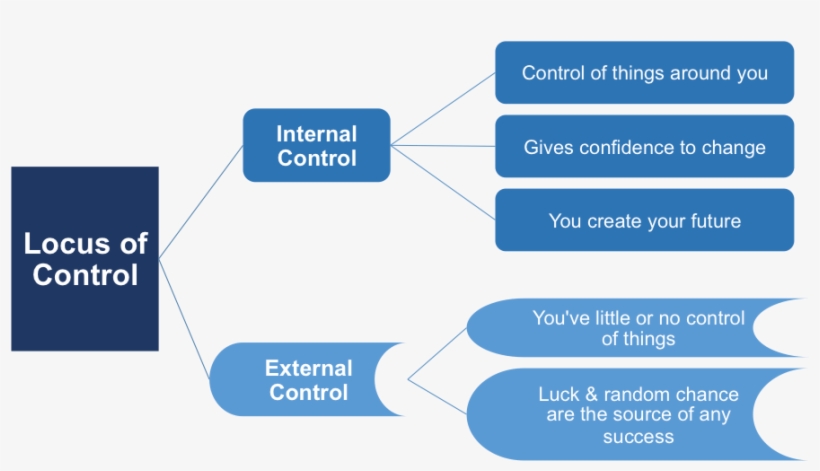 Locus of Control

Internal Control

Control of things around you

Gives confidence to change

You create your future

External Control

You've little or no control of things

Luck & random chance are the source of any success